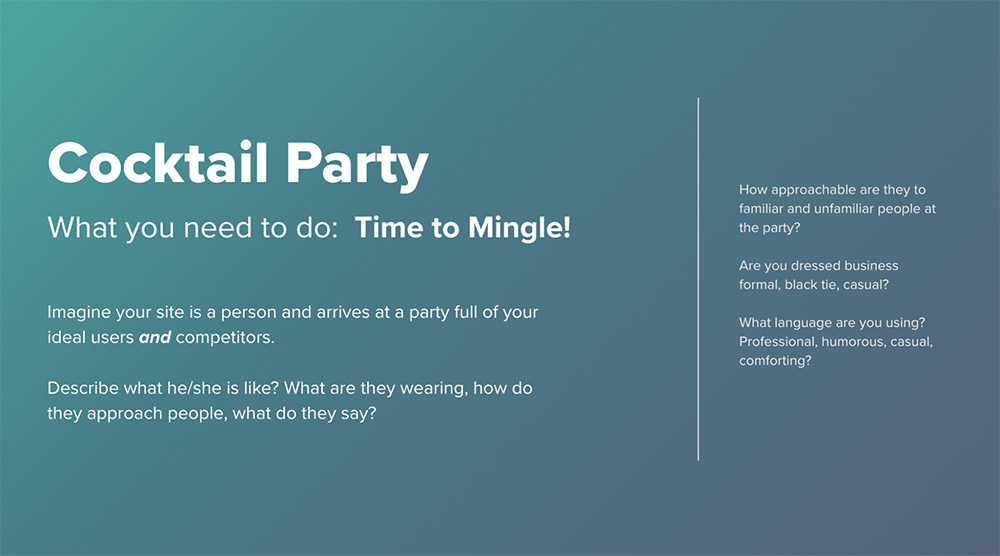 Cocktail Party

What you need to do: Time to Mingle!

Imagine your site is a person and arrives at a party full of your ideal users and competitors.

Describe what he/she is like? What are they wearing, how do they approach people, what do they say?

How approachable are they to familiar and unfamiliar people at the party?

Are you dressed business formal, black tie, casual?

What language are you using? Professional, humorous, casual, comforting?